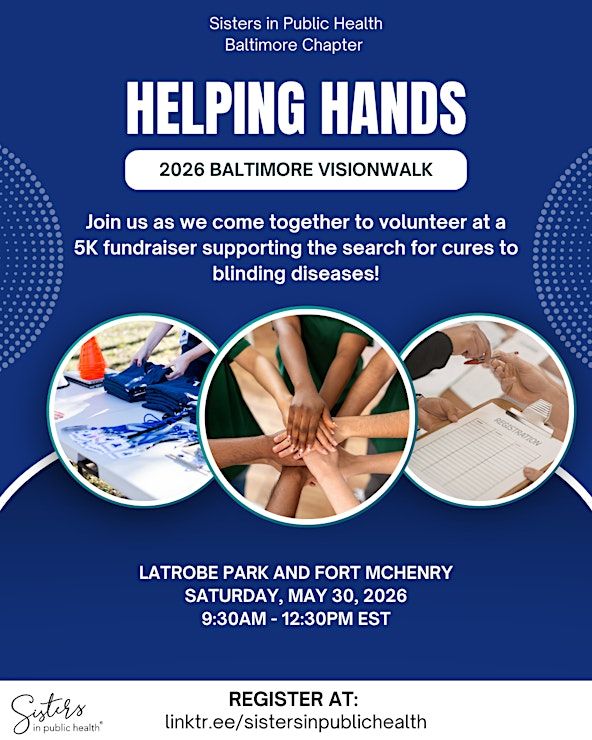 Sisters in Public Health
Baltimore Chapter

HELPING HANDS

2026 BALTIMORE VISIONWALK

Join us as we come together to volunteer at a 5K fundraiser supporting the search for cures to blinding diseases!

REGISTRATION

LATROBE PARK AND FORT MCHENRY
SATURDAY, MAY 30, 2026
9:30AM - 12:30PM EST

Sisters in public health®

REGISTER AT:
linktr.ee/sistersinpublichealth